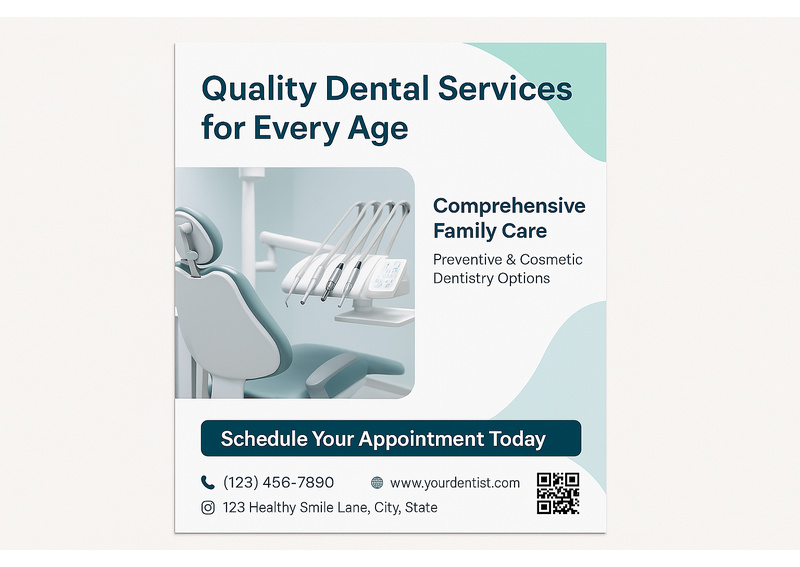 Quality Dental Services for Every Age

Comprehensive Family Care

Preventive & Cosmetic Dentistry Options

Schedule Your Appointment Today

(123) 456-7890

www.yourdentist.com

123 Healthy Smile Lane, City, State